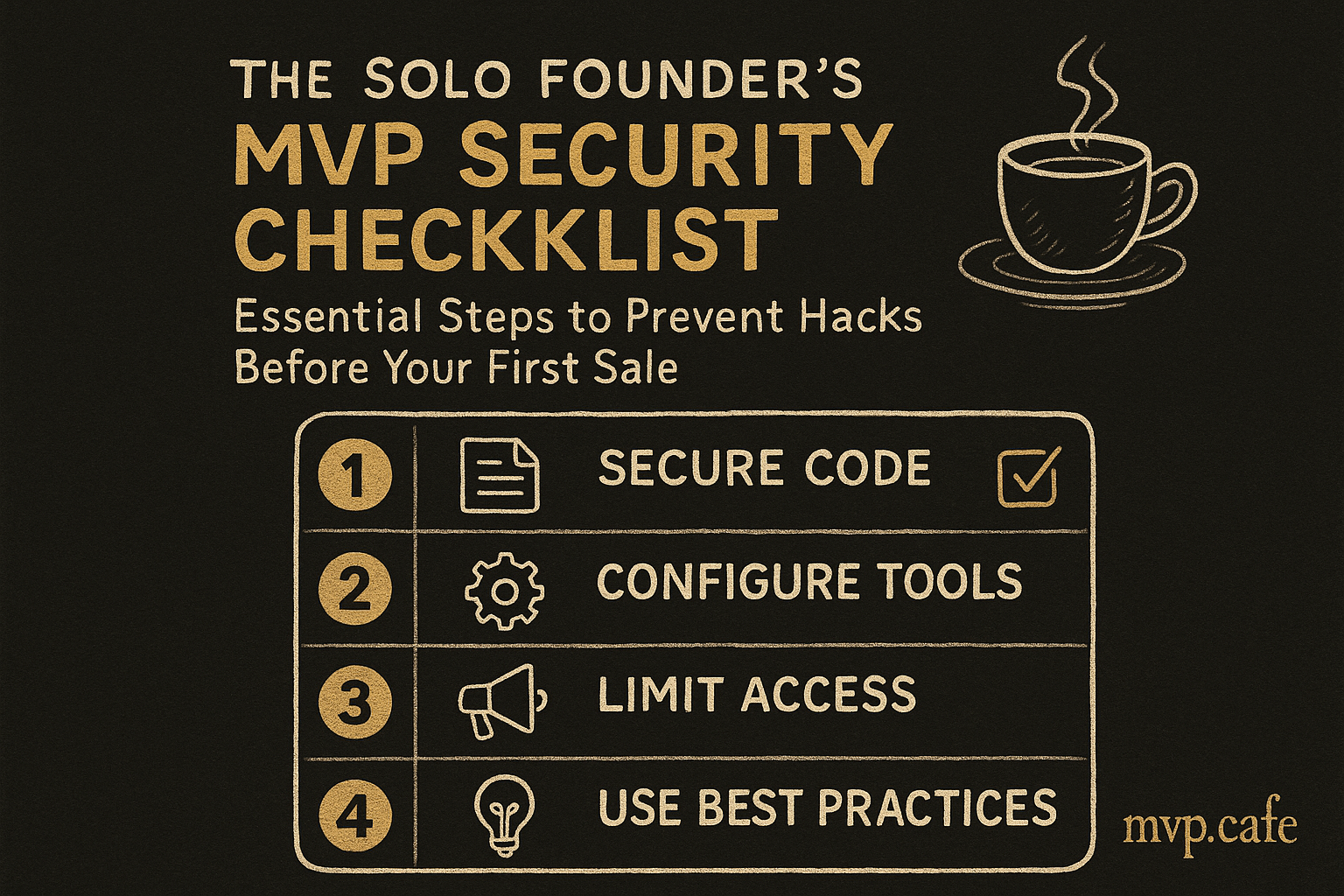 THE SOLO FOUNDER'S
MVP SECURITY CHECKKLIST

Essential Steps to Prevent Hacks Before Your First Sale

1 SECURE CODE
2 CONFIGURE TOOLS
3 LIMIT ACCESS
4 USE BEST PRACTICES

mvp.cafe